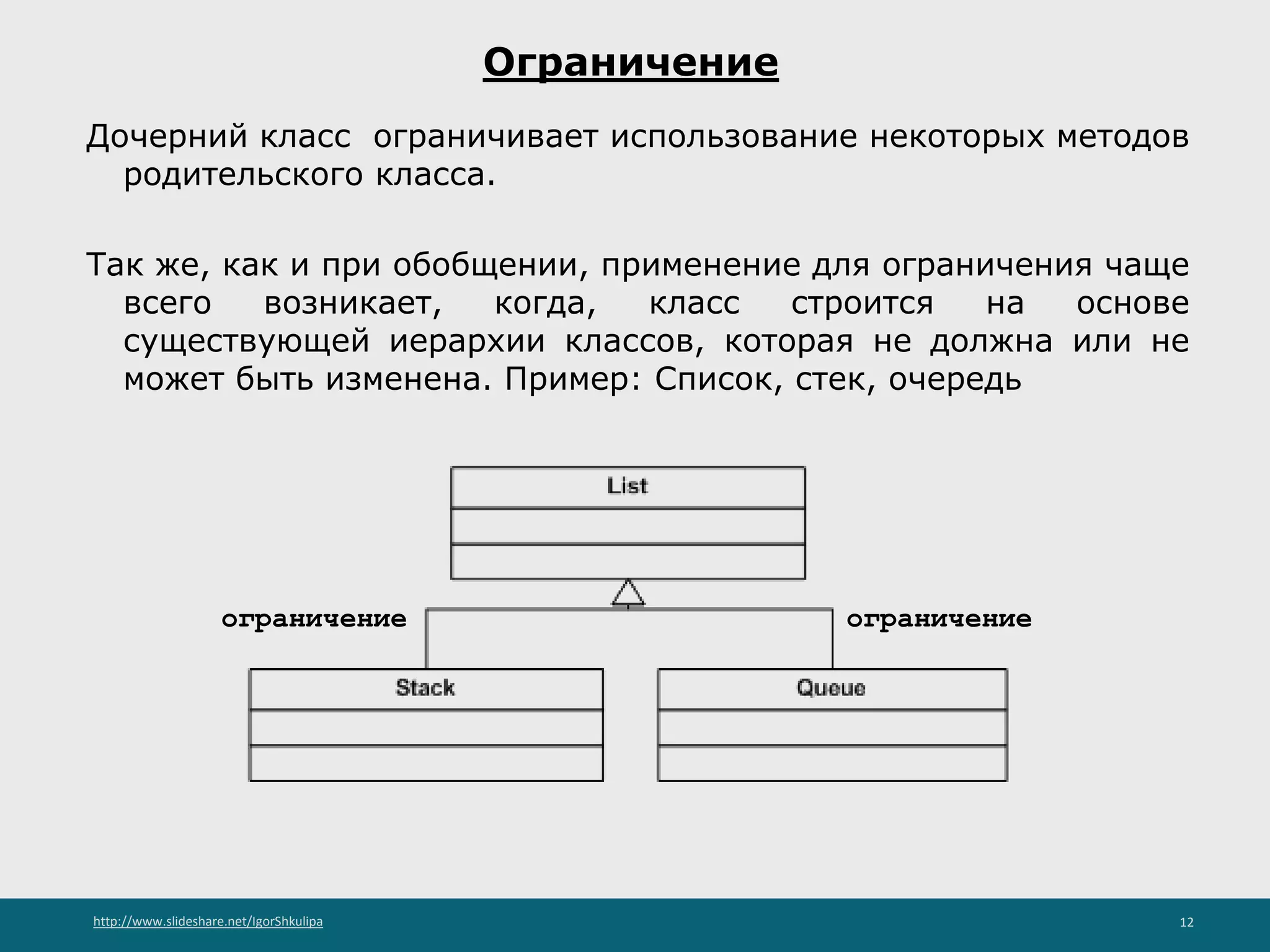 Ограничение

Дочерний класс ограничивает использование некоторых методов родительского класса.

Так же, как и при обобщении, применение для ограничения чаще всего возникает, когда, класс строится на основе существующей иерархии классов, которая не должна или не может быть изменена. Пример: Список, стек, очередь

List

ограничение

ограничение

Stack

Queue

http://www.slideshare.net/IgorShkulipa

12